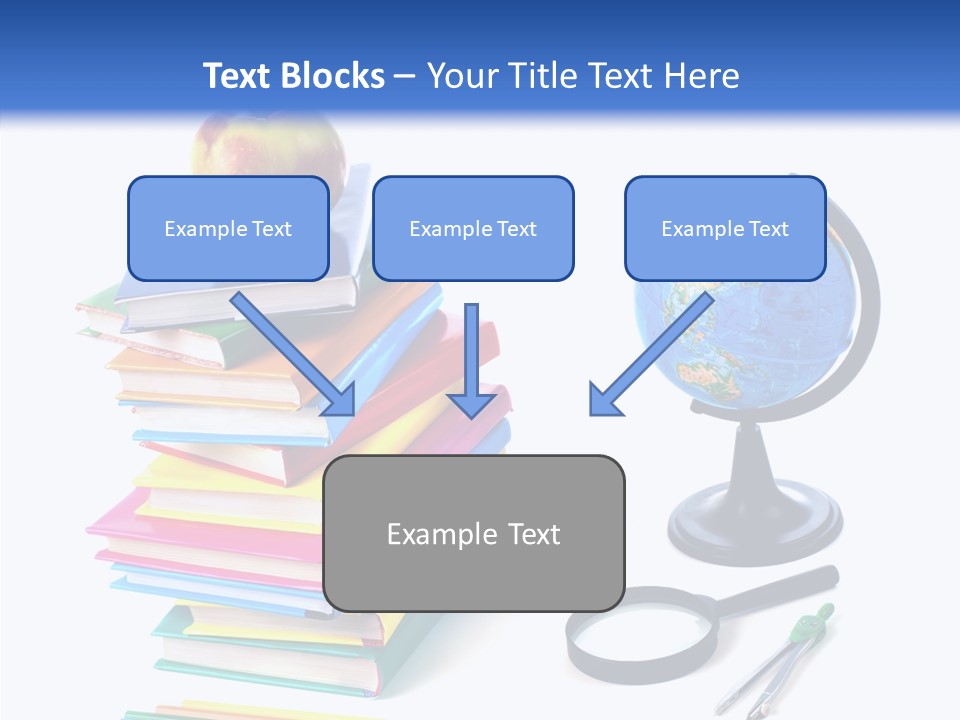 Text Blocks – Your Title Text Here

Example Text

Example Text

Example Text

Example Text